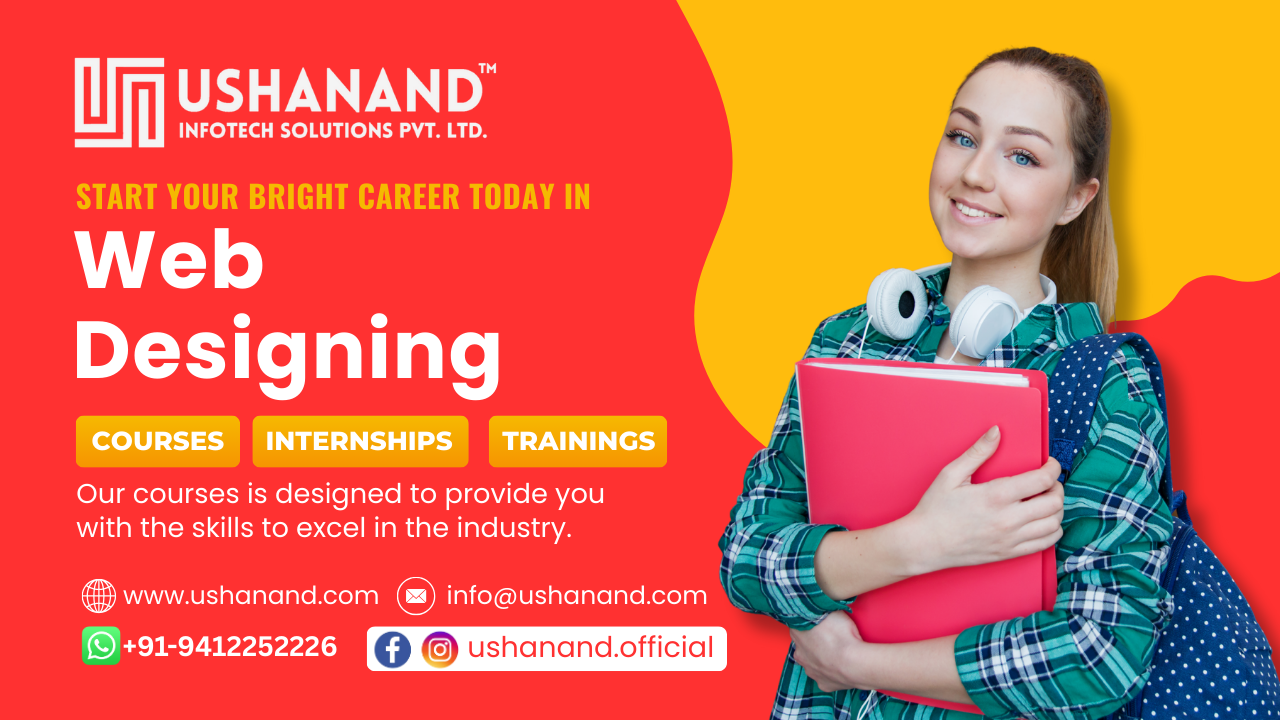 USHANAND™
INFOTECH SOLUTIONS PVT. LTD.

START YOUR BRIGHT CAREER TODAY IN
Web
Designing

COURSES INTERNSHIPS TRAININGS

Our courses is designed to provide you with the skills to excel in the industry.

www.ushanand.com info@ushanand.com
+91-9412252226 ushanand.official